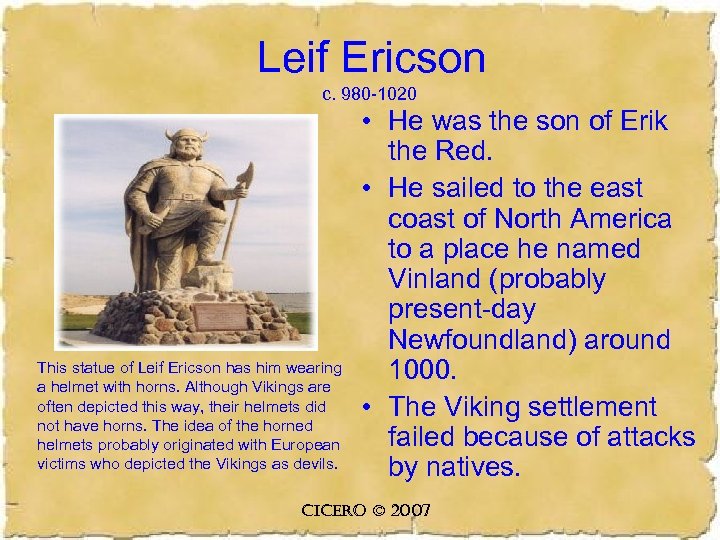 Leif Ericson

c. 980-1020

This statue of Leif Ericson has him wearing a helmet with horns. Although Vikings are often depicted this way, their helmets did not have horns. The idea of the horned helmets probably originated with European victims who depicted the Vikings as devils.

• He was the son of Erik the Red.
• He sailed to the east coast of North America to a place he named Vinland (probably present-day Newfoundland) around 1000.
• The Viking settlement failed because of attacks by natives.

CICERO © 2007